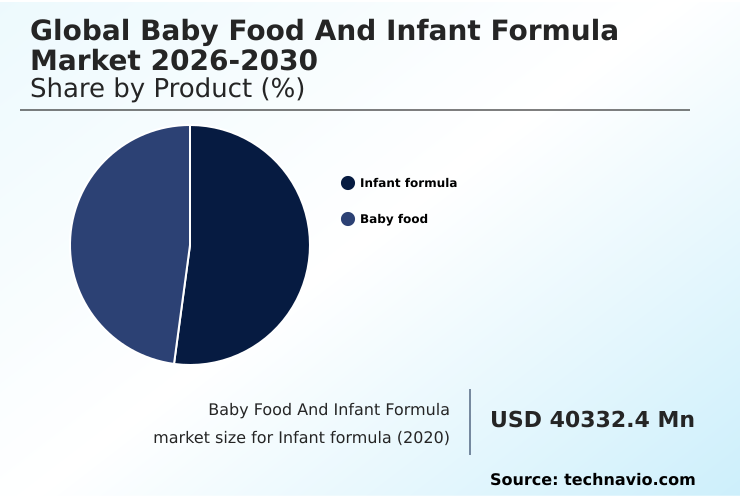 Global Baby Food And Infant Formula Market 2026-2030
Share by Product (%)

Infant formula
Baby food

Baby Food And Infant Formula market size for Infant formula (2020)

USD 40332.4 Mn

Source: technavio.com